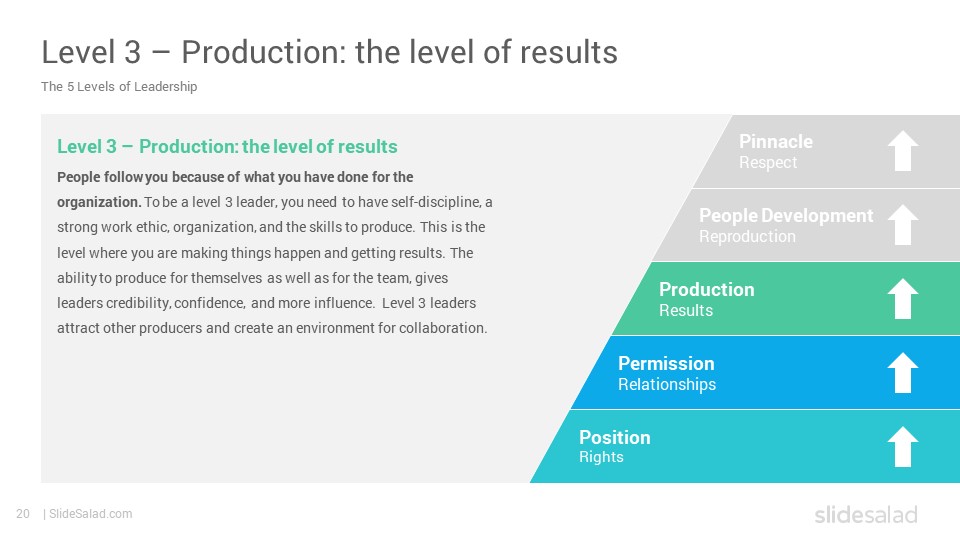 Level 3 – Production: the level of results
The 5 Levels of Leadership

Level 3 – Production: the level of results
People follow you because of what you have done for the organization. To be a level 3 leader, you need to have self-discipline, a strong work ethic, organization, and the skills to produce. This is the level where you are making things happen and getting results. The ability to produce for themselves as well as for the team, gives leaders credibility, confidence, and more influence. Level 3 leaders attract other producers and create an environment for collaboration.

Pinnacle
Respect

People Development
Reproduction

Production
Results

Permission
Relationships

Position
Rights

20 | SlideSalad.com

slidesalad